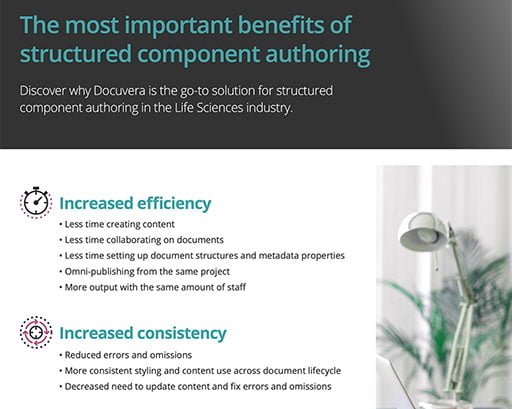 The most important benefits of structured component authoring

Discover why Docuvera is the go-to solution for structured component authoring in the Life Sciences industry.

Increased efficiency

• Less time creating content
• Less time collaborating on documents
• Less time setting up document structures and metadata properties
• Omni-publishing from the same project
• More output with the same amount of staff

Increased consistency

• Reduced errors and omissions
• More consistent styling and content use across document lifecycle
• Decreased need to update content and fix errors and omissions